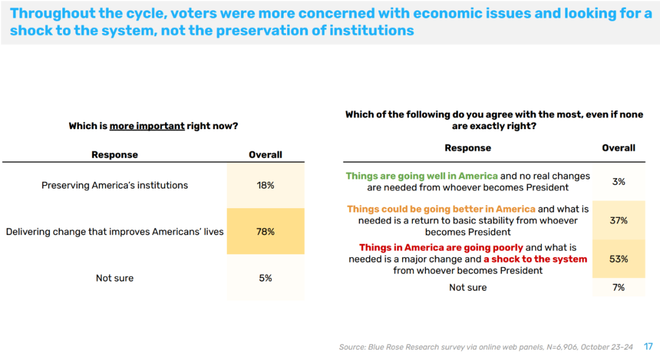 Throughout the cycle, voters were more concerned with economic issues and looking for a shock to the system, not the preservation of institutions

Which is more important right now?

| Response | Overall |
|---|---|
| Preserving America's institutions | 18% |
| Delivering change that improves Americans' lives | 78% |
| Not sure | 5% |

Which of the following do you agree with the most, even if none are exactly right?

| Response | Overall |
|---|---|
| Things are going well in America and no real changes are needed from whoever becomes President | 3% |
| Things could be going better in America and what is needed is a return to basic stability from whoever becomes President | 37% |
| Things in America are going poorly and what is needed is a major change and a shock to the system from whoever becomes President | 53% |
| Not sure | 7% |

Source: Blue Rose Research survey via online web panels, N=6,906, October 23-24 17